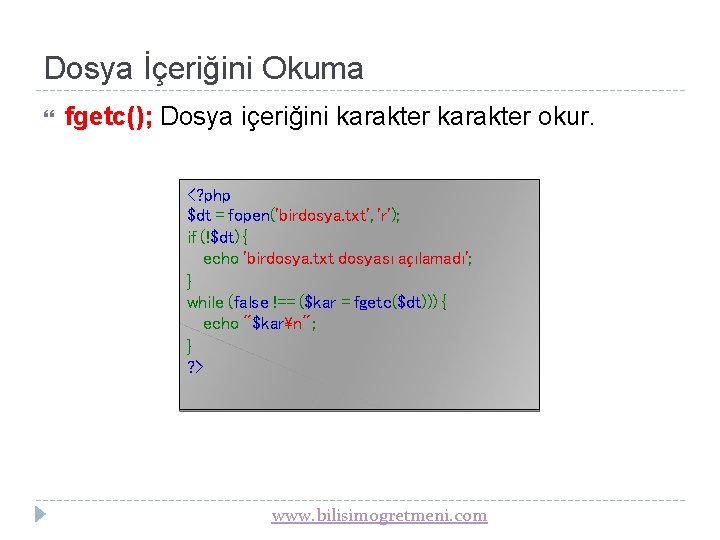 Dosya İçeriğini Okuma

fgetc(); Dosya içeriğini karakter karakter okur.

<?php
$dt = fopen('birdosya.txt', 'r');
if (!$dt) {
echo 'birdosya.txt dosyası açılamadı';
}
while (false !== ($kar = fgetc($dt))) {
echo "$kar¥n";
}
?>

www.bilisimogretmeni.com